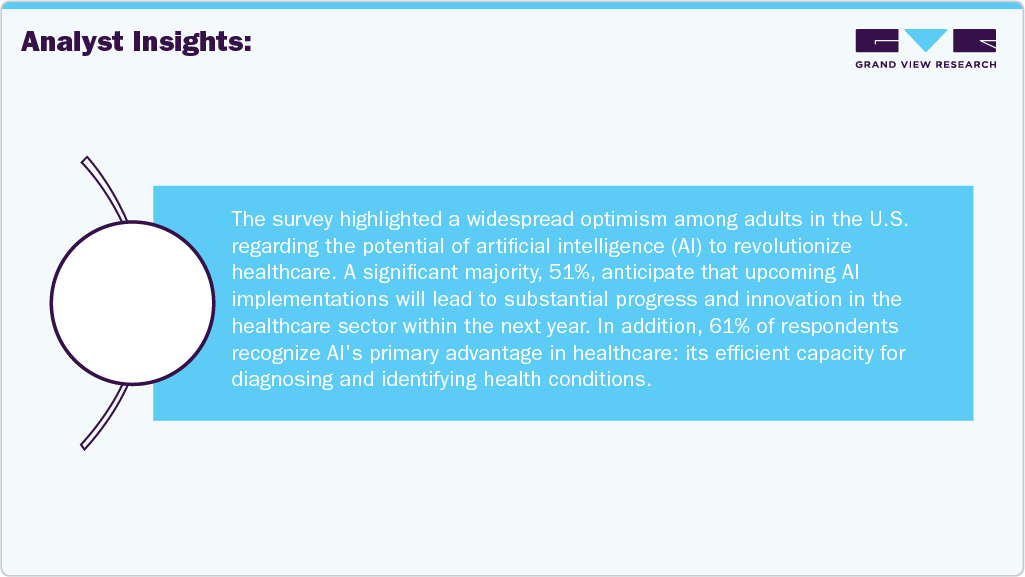 Analyst Insights:

GRAND VIEW RESEARCH

The survey highlighted a widespread optimism among adults in the U.S. regarding the potential of artificial intelligence (AI) to revolutionize healthcare. A significant majority, 51%, anticipate that upcoming AI implementations will lead to substantial progress and innovation in the healthcare sector within the next year. In addition, 61% of respondents recognize AI's primary advantage in healthcare: its efficient capacity for diagnosing and identifying health conditions.